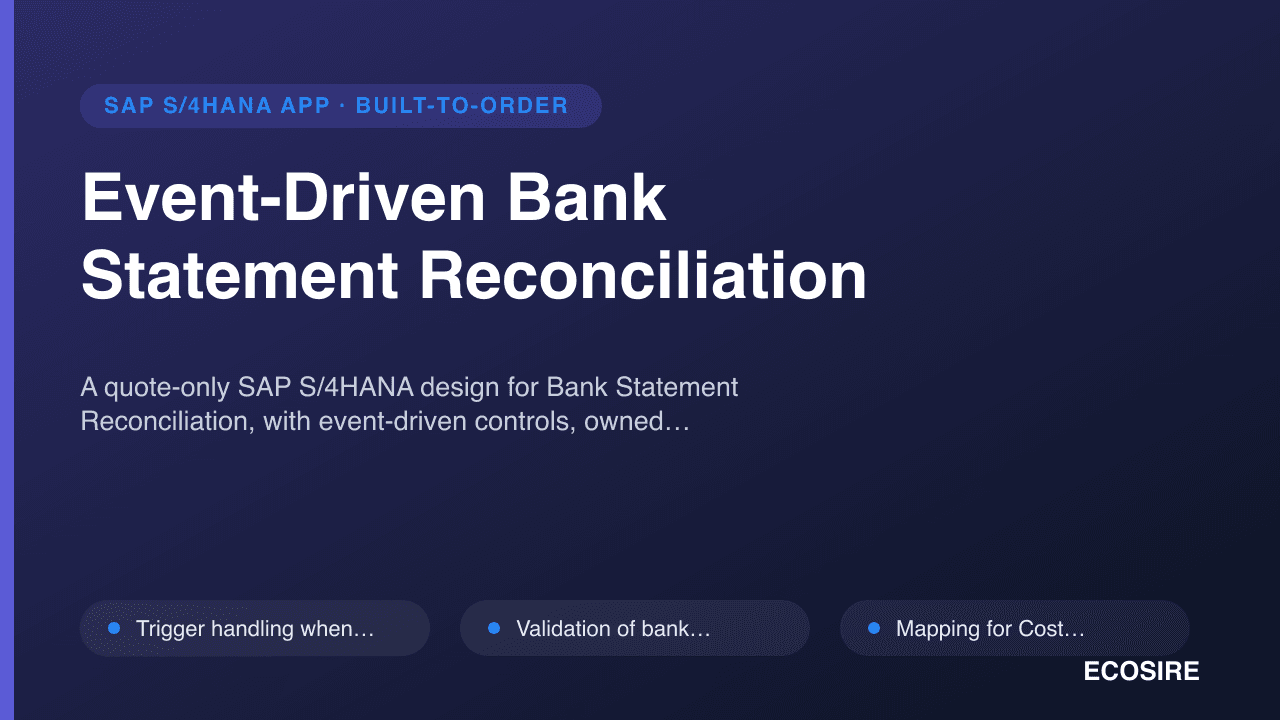 SAP S/4HANA APP · BUILT-TO-ORDER

Event-Driven Bank Statement Reconciliation

A quote-only SAP S/4HANA design for Bank Statement Reconciliation, with event-driven controls, owned…

Trigger handling when…

Validation of bank…

Mapping for Cost…

ECOSIRE